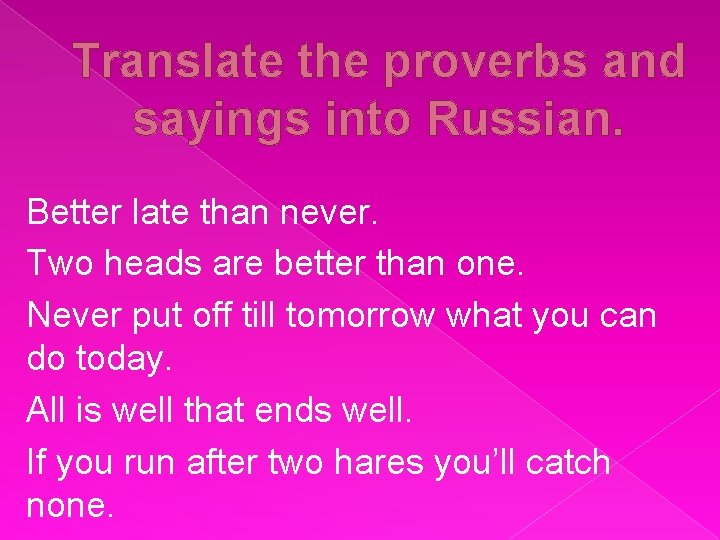 Translate the proverbs and sayings into Russian.

Better late than never.

Two heads are better than one.

Never put off till tomorrow what you can do today.

All is well that ends well.

If you run after two hares you'll catch none.